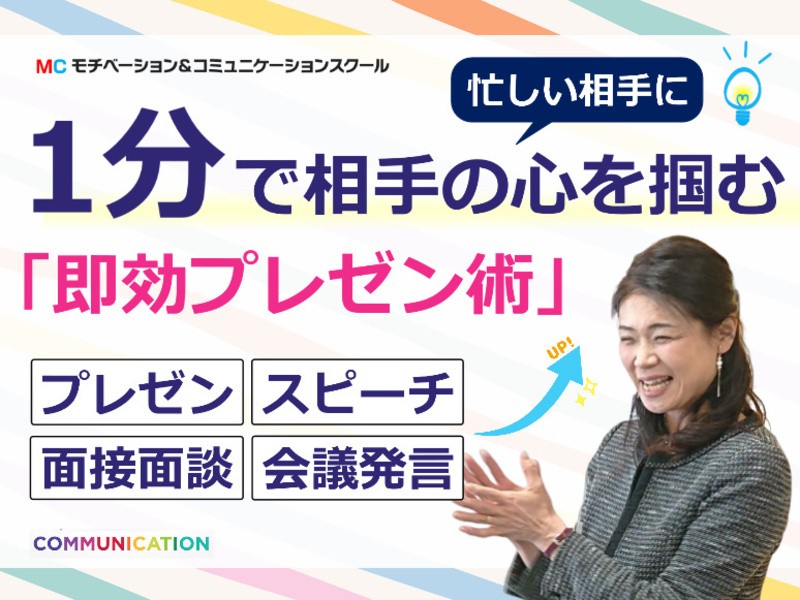 MC モチベーション&コミュニケーションスクール

忙しい相手に

1分で相手の心を掴む

「即効プレゼン術」

UP!

プレゼン
スピーチ
面接面談
会議発言

COMMUNICATION